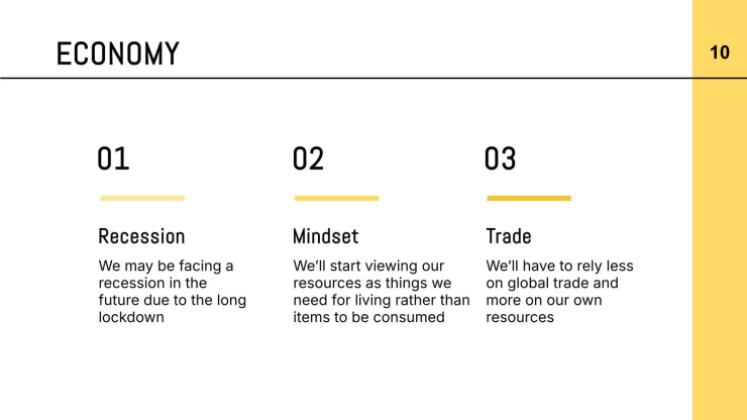 ECONOMY

10

01

Recession

We may be facing a recession in the future due to the long lockdown

02

Mindset

We'll start viewing our resources as things we need for living rather than items to be consumed

03

Trade

We'll have to rely less on global trade and more on our own resources